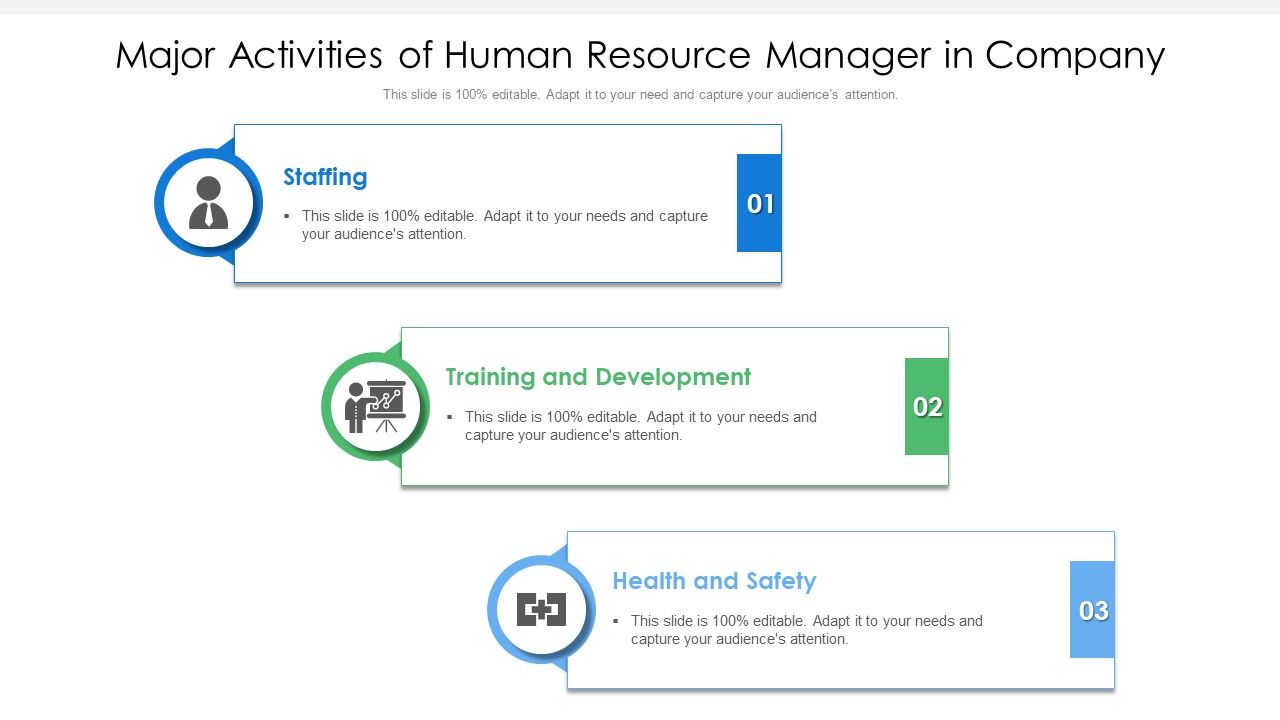 Major Activities of Human Resource Manager in Company

This slide is 100% editable. Adapt it to your need and capture your audience's attention.

Staffing

▪ This slide is 100% editable. Adapt it to your needs and capture your audience's attention.

01

Training and Development

▪ This slide is 100% editable. Adapt it to your needs and capture your audience's attention.

02

Health and Safety

▪ This slide is 100% editable. Adapt it to your needs and capture your audience's attention.

03